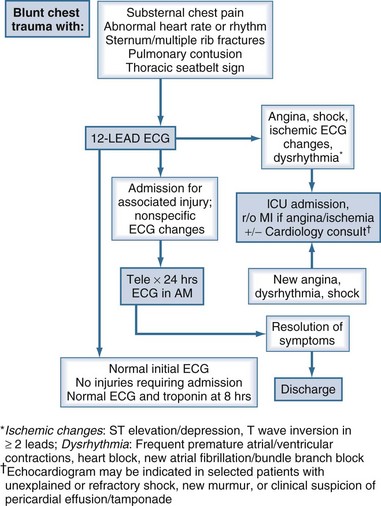 Blunt chest trauma with:

Substernal chest pain
Abnormal heart rate or rhythm
Sternum/multiple rib fractures
Pulmonary contusion
Thoracic seatbelt sign

12-LEAD ECG

Angina, shock, ischemic ECG changes, dysrhythmia*

Admission for associated injury; nonspecific ECG changes

ICU admission, r/o MI if angina/ischemia +/− Cardiology consult†

Tele × 24 hrs ECG in AM

New angina, dysrhythmia, shock

Resolution of symptoms

Normal initial ECG
No injuries requiring admission
Normal ECG and troponin at 8 hrs

Discharge

*Ischemic changes: ST elevation/depression, T wave inversion in ≥ 2 leads; Dysrhythmia: Frequent premature atrial/ventricular contractions, heart block, new atrial fibrillation/bundle branch block
†Echocardiogram may be indicated in selected patients with unexplained or refractory shock, new murmur, or clinical suspicion of pericardial effusion/tamponade